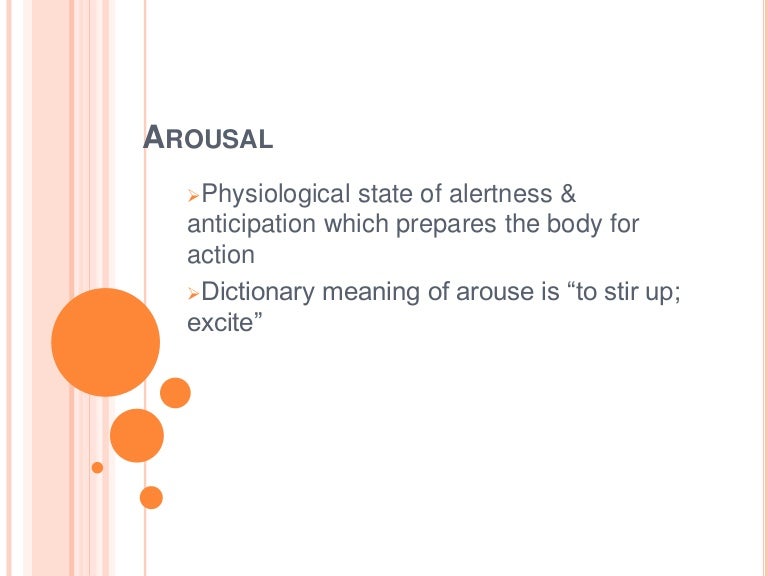 AROUSAL

➢Physiological state of alertness & anticipation which prepares the body for action

➢Dictionary meaning of arouse is “to stir up; excite”